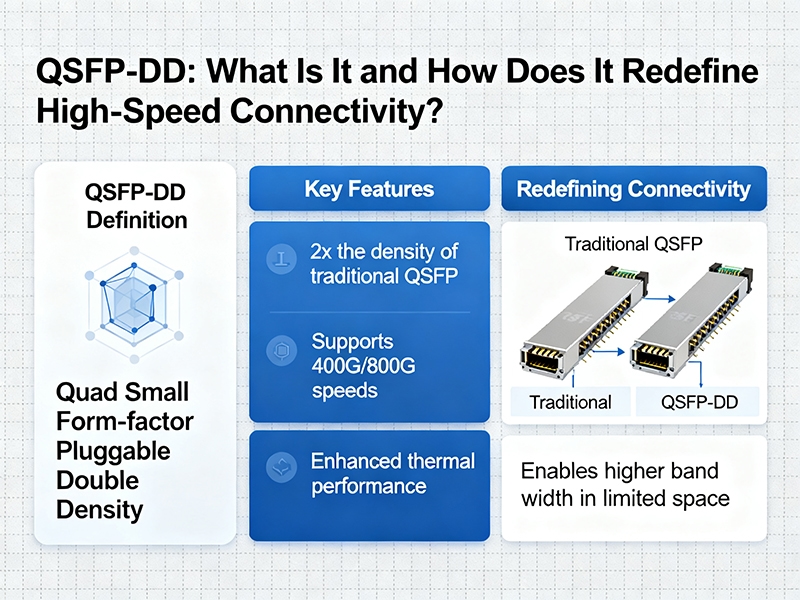 QSFP-DD: What Is It and How Does It Redefine High-Speed Connectivity?

QSFP-DD Definition

Quad Small Form-factor Pluggable Double Density

Key Features

2x the density of traditional QSFP

Supports 400G/800G speeds

Enhanced thermal performance

Redefining Connectivity

Traditional QSFP

Traditional

QSFP-DD

Enables higher band width in limited space